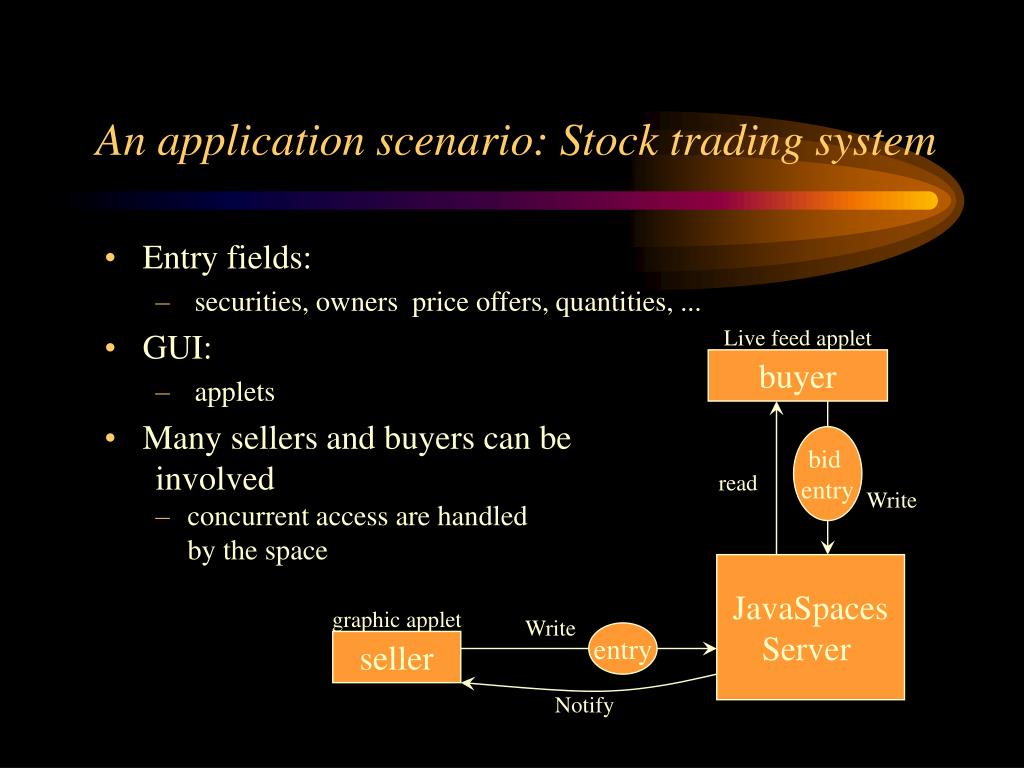 An application scenario: Stock trading system

• Entry fields:
– securities, owners price offers, quantities, ...
• GUI:
– applets
• Many sellers and buyers can be involved
– concurrent access are handled by the space

Live feed applet
buyer
bid entry
read
Write
JavaSpaces Server
graphic applet
seller
Write
entry
Notify